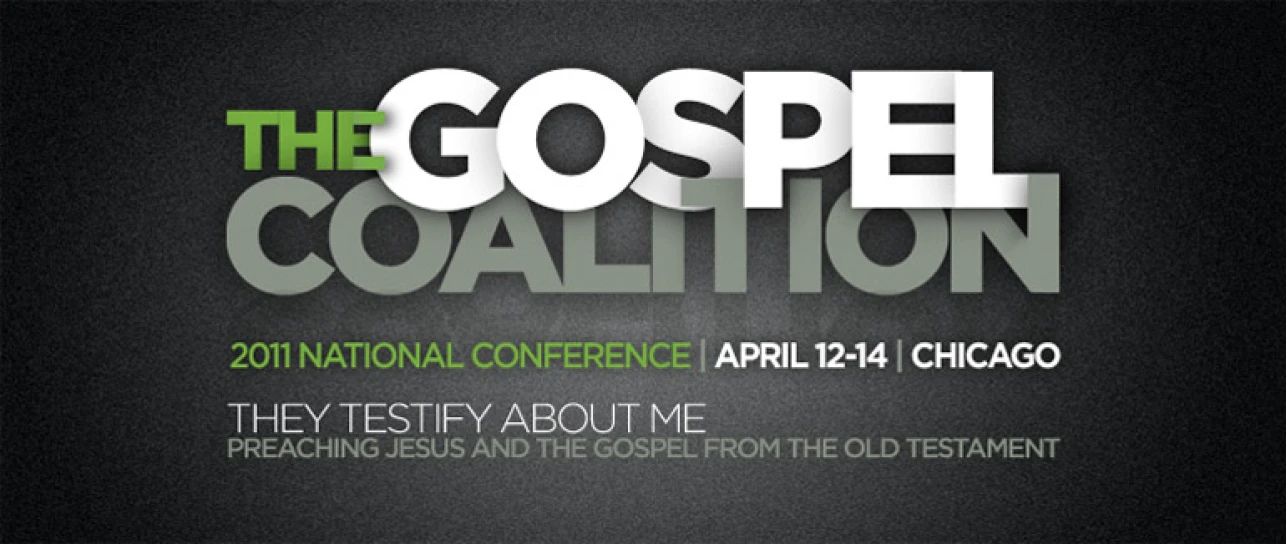 THE GOSPEL COALITION

2011 NATIONAL CONFERENCE | APRIL 12-14 | CHICAGO

THEY TESTIFY ABOUT ME
PREACHING JESUS AND THE GOSPEL FROM THE OLD TESTAMENT